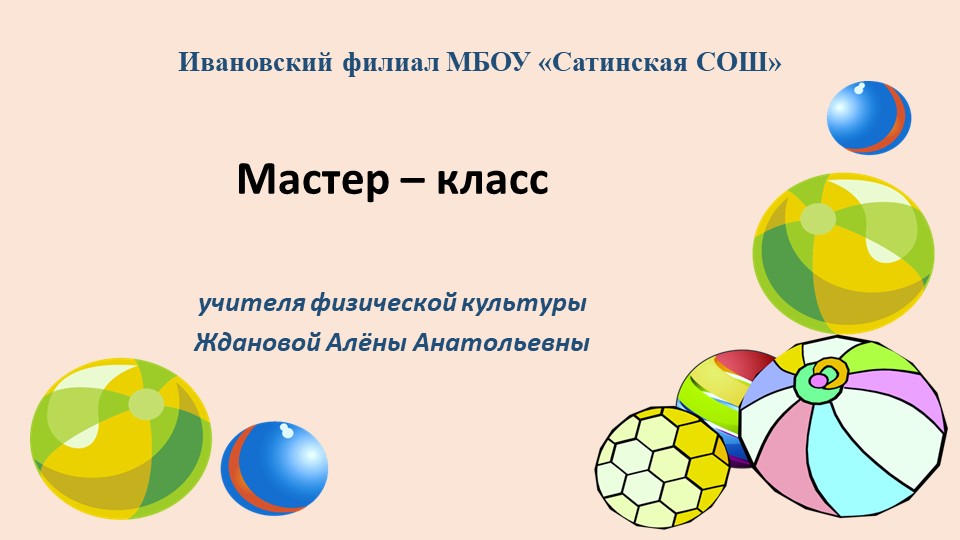 Ивановский филиал МБОУ «Сатинская СОШ»

Мастер – класс

учителя физической культуры
Ждановой Алёны Анатольевны